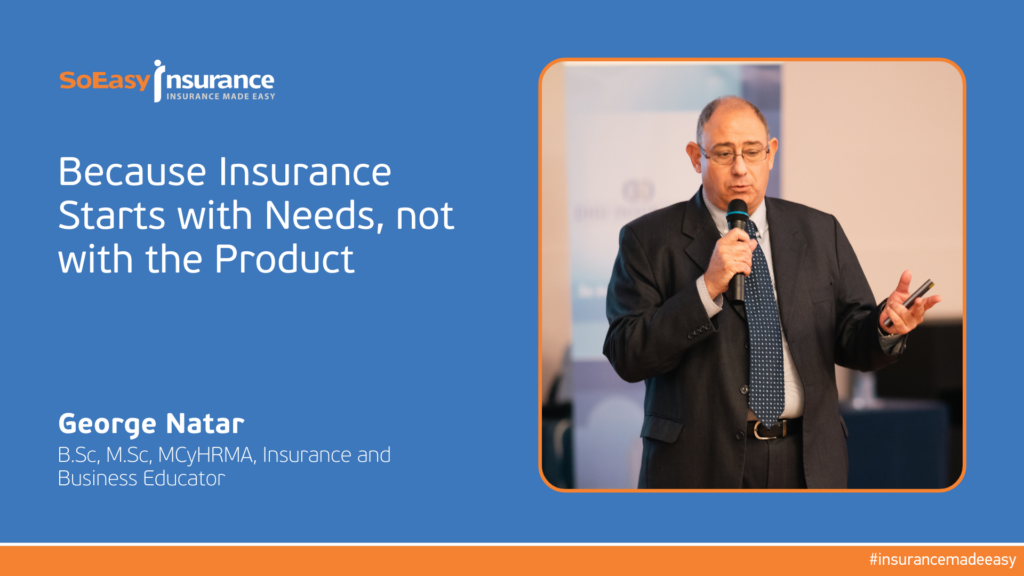 SoEasy Insurance
INSURANCE MADE EASY

Because Insurance Starts with Needs, not with the Product

George Natar
B.Sc, M.Sc, MCyHRMA, Insurance and Business Educator

#insurancemadeeasy